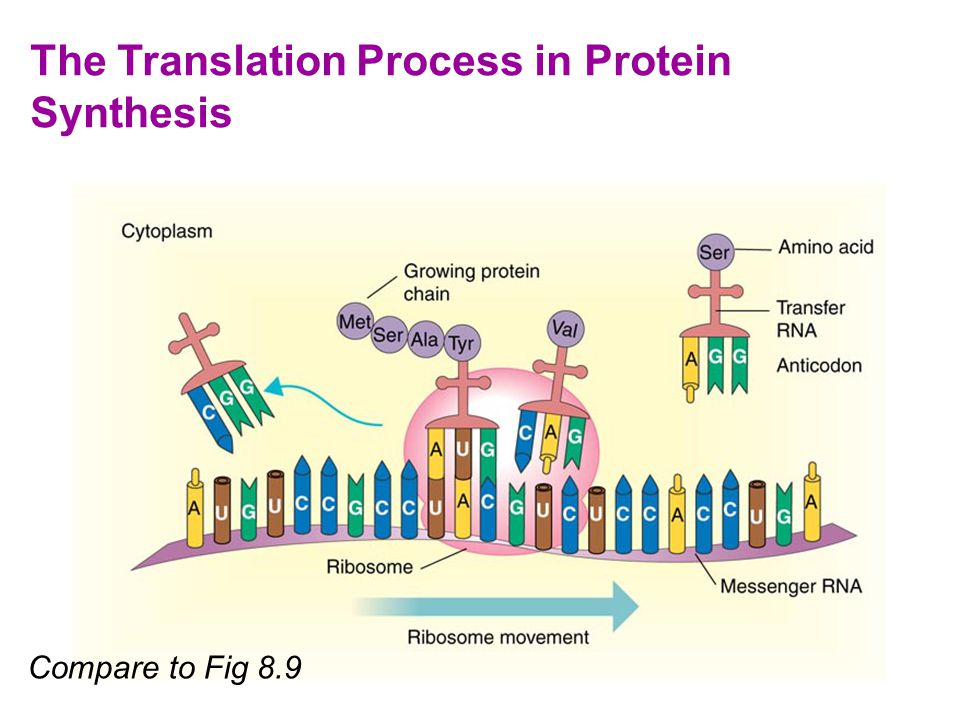 The Translation Process in Protein Synthesis

Cytoplasm

Growing protein chain

Met Ser Ala Tyr

Val

Ser

Amino acid

Transfer RNA

Anticodon

A G G

C G G

A U G

C A G

A U G U C C G C C U A C G U C U C C A C C U G A

Ribosome

Messenger RNA

Ribosome movement

Compare to Fig 8.9